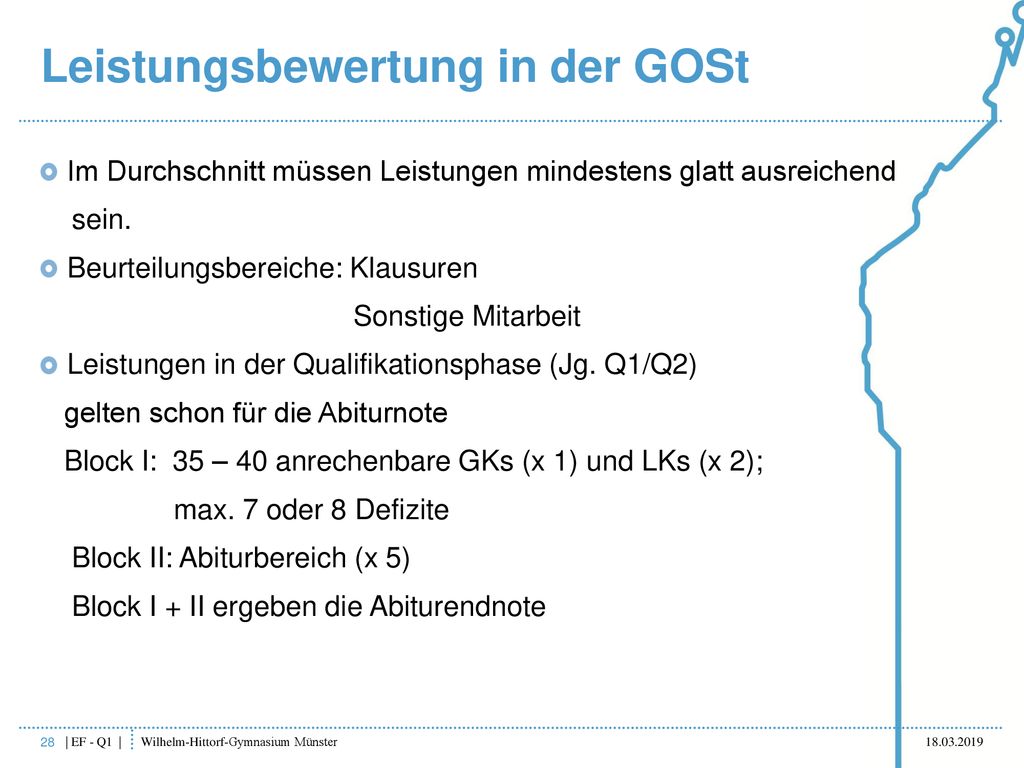 Leistungsbewertung in der GOSt

Im Durchschnitt müssen Leistungen mindestens glatt ausreichend sein.

Beurteilungsbereiche: Klausuren

Sonstige Mitarbeit

Leistungen in der Qualifikationsphase (Jg. Q1/Q2) gelten schon für die Abiturnote

Block I: 35 – 40 anrechenbare GKs (x 1) und LKs (x 2); max. 7 oder 8 Defizite

Block II: Abiturbereich (x 5)

Block I + II ergeben die Abiturendnote

28 | EF - Q1 | Wilhelm-Hittorf-Gymnasium Münster 18.03.2019